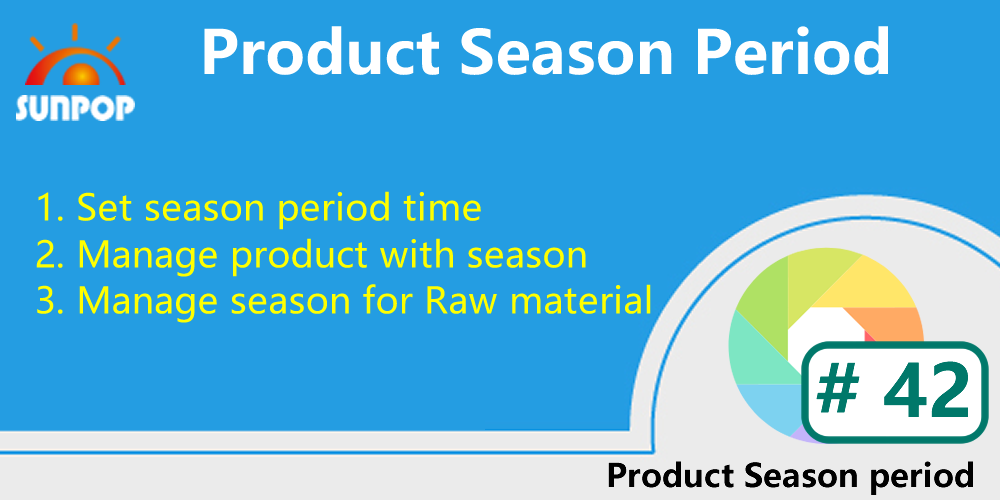 SUNPOP

Product Season Period

1. Set season period time
2. Manage product with season
3. Manage season for Raw material

# 42

Product Season period